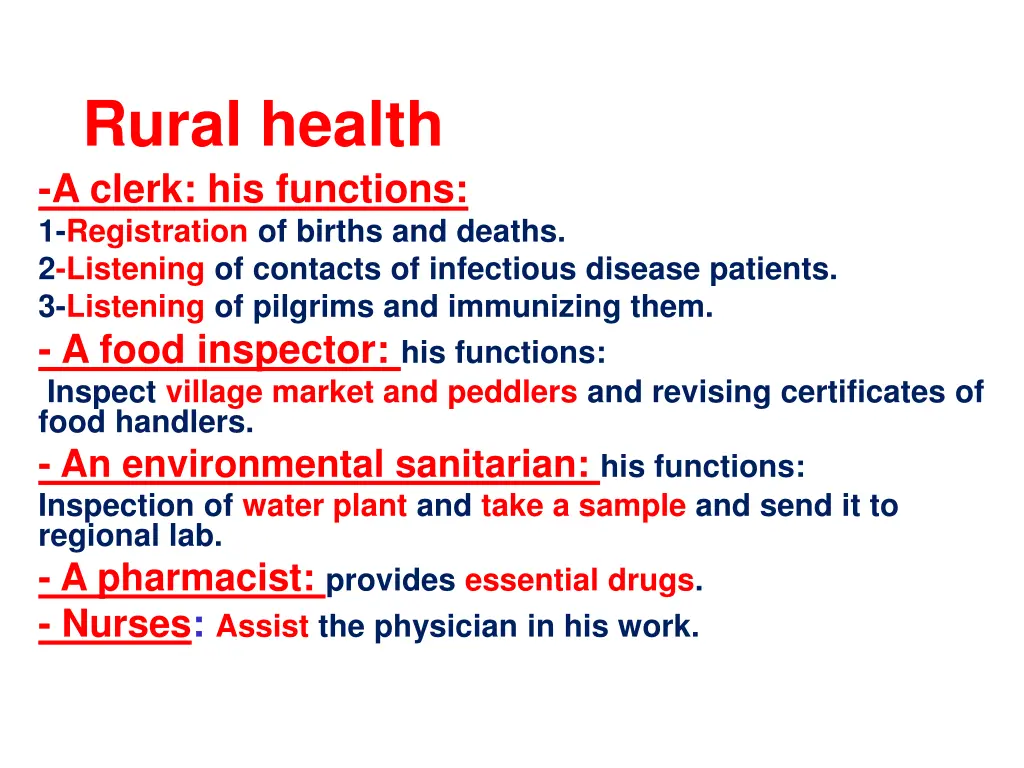 Rural health

-A clerk: his functions:

1-Registration of births and deaths.

2-Listening of contacts of infectious disease patients.

3-Listening of pilgrims and immunizing them.

- A food inspector: his functions:

Inspect village market and peddlers and revising certificates of food handlers.

- An environmental sanitarian: his functions:

Inspection of water plant and take a sample and send it to regional lab.

- A pharmacist: provides essential drugs.

- Nurses: Assist the physician in his work.